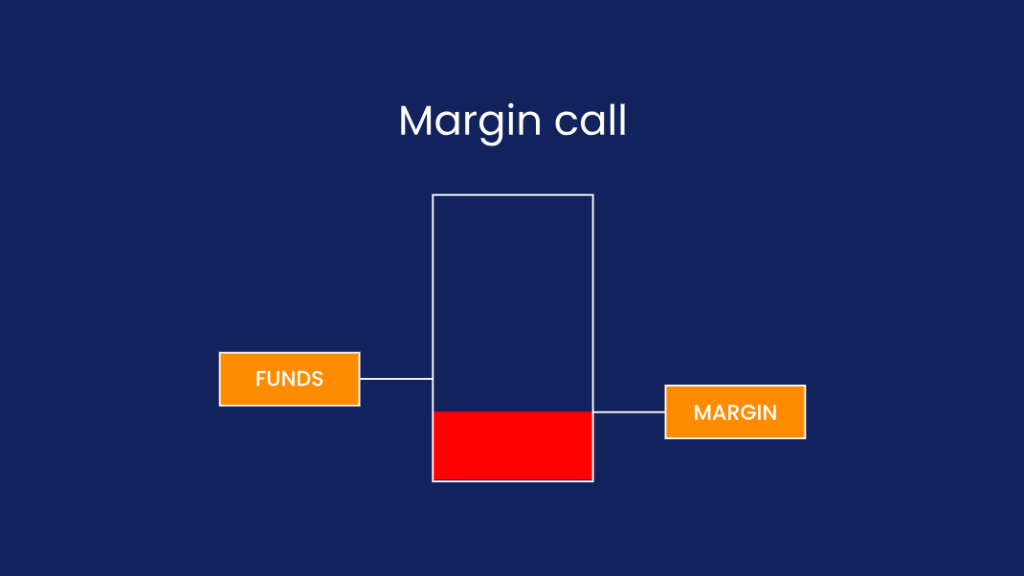 Margin call

FUNDS

MARGIN